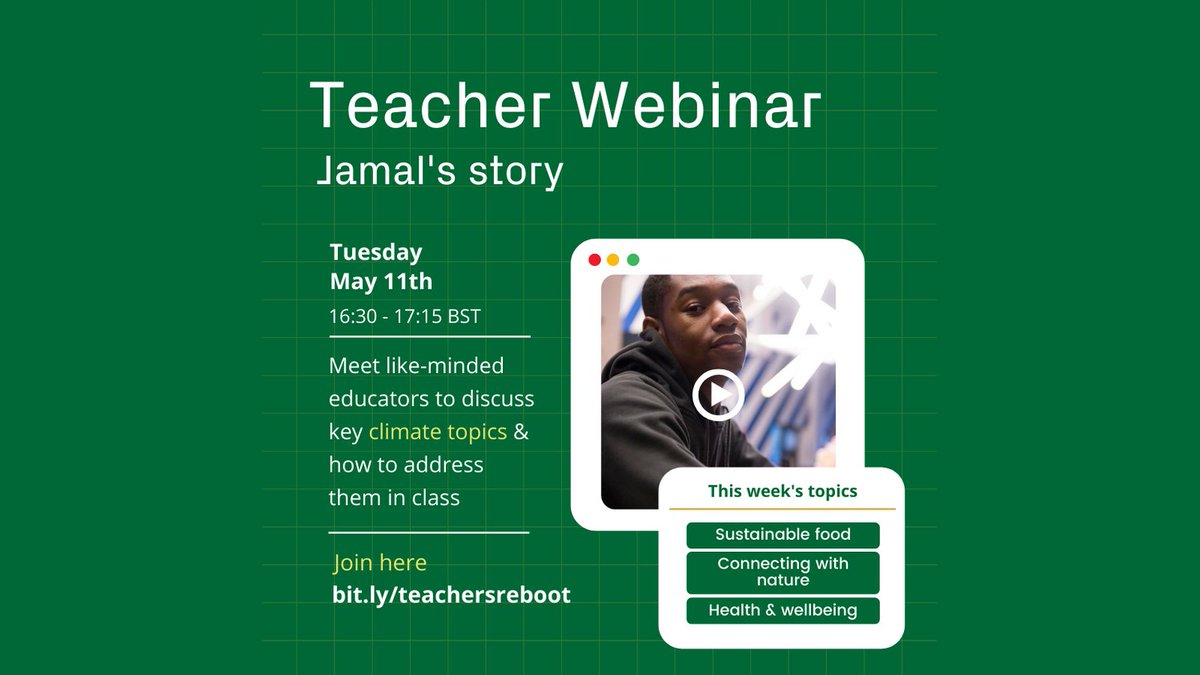 Teacher Webinar
Jamal's story

Tuesday
May 11th
16:30 - 17:15 BST

Meet like-minded educators to discuss key climate topics & how to address them in class

Join here
bit.ly/teachersreboot

This week's topics
Sustainable food
Connecting with nature
Health & wellbeing